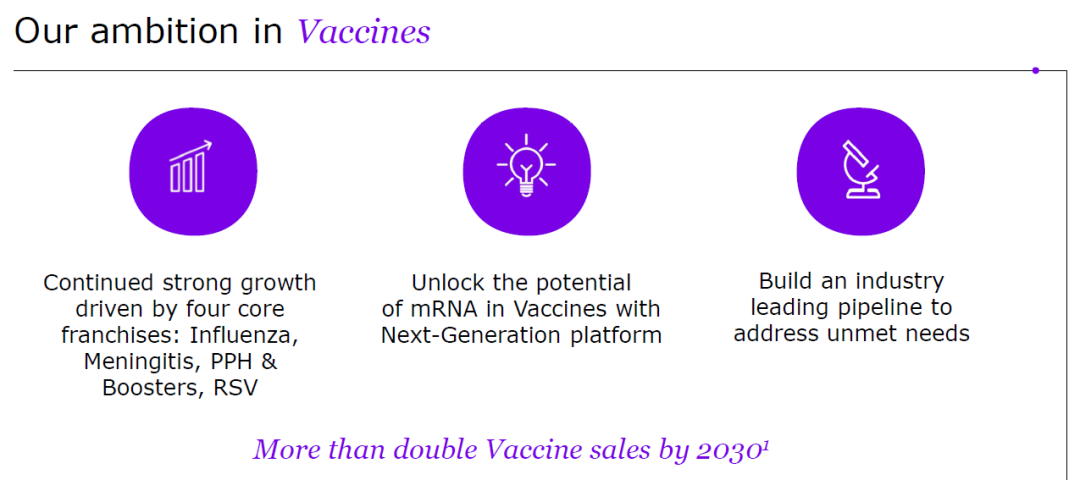 Our ambition in Vaccines

Continued strong growth driven by four core franchises: Influenza, Meningitis, PPH & Boosters, RSV

Unlock the potential of mRNA in Vaccines with Next-Generation platform

Build an industry leading pipeline to address unmet needs

More than double Vaccine sales by 2030$^1$